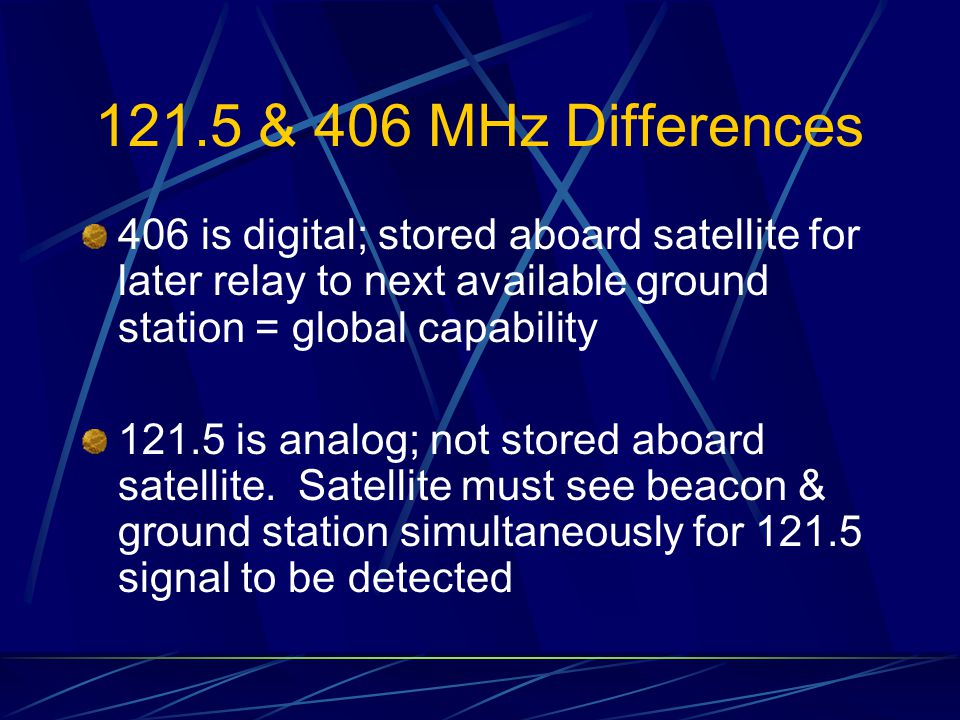 121.5 & 406 MHz Differences

406 is digital; stored aboard satellite for later relay to next available ground station = global capability

121.5 is analog; not stored aboard satellite.  Satellite must see beacon & ground station simultaneously for 121.5 signal to be detected